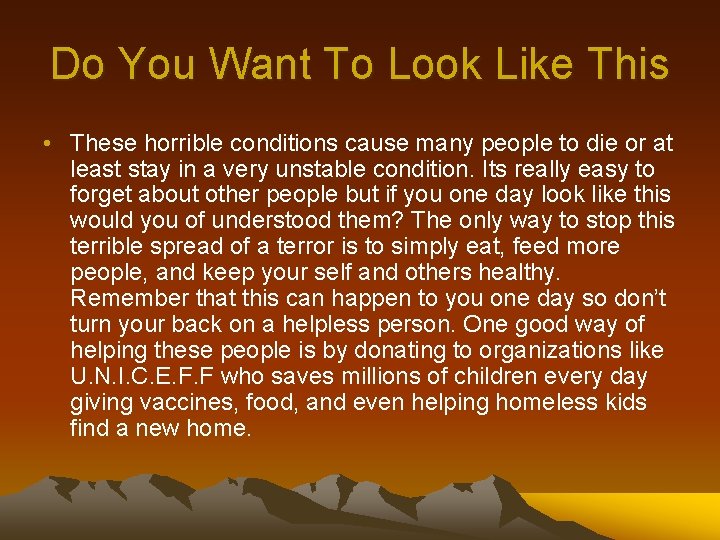 Do You Want To Look Like This

• These horrible conditions cause many people to die or at least stay in a very unstable condition. Its really easy to forget about other people but if you one day look like this would you of understood them? The only way to stop this terrible spread of a terror is to simply eat, feed more people, and keep your self and others healthy. Remember that this can happen to you one day so don't turn your back on a helpless person. One good way of helping these people is by donating to organizations like U.N.I.C.E.F.F who saves millions of children every day giving vaccines, food, and even helping homeless kids find a new home.